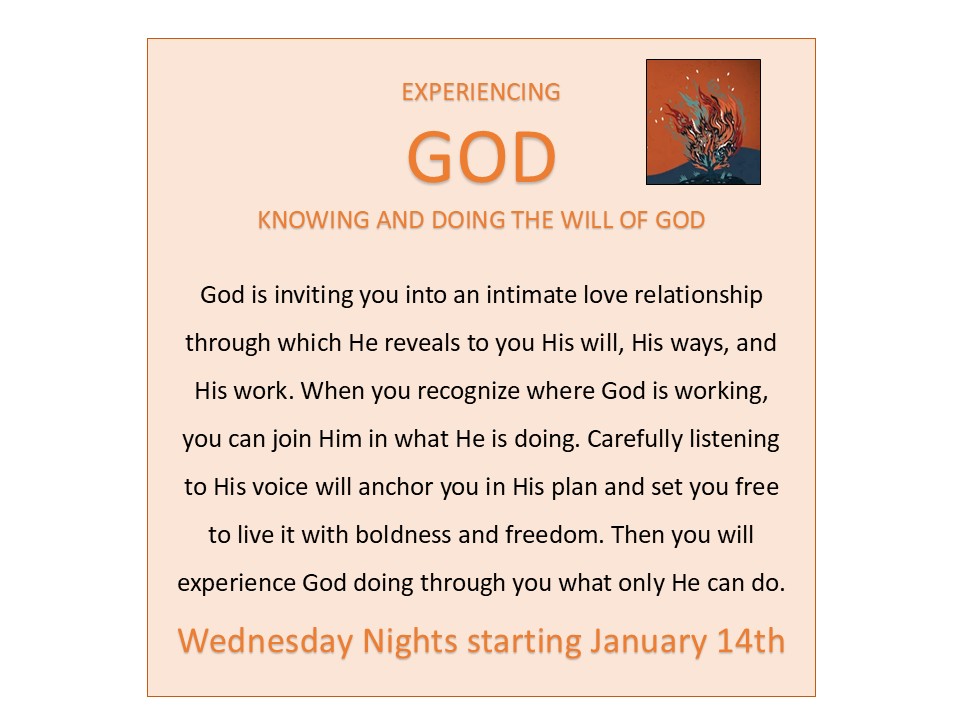 EXPERIENCING
GOD
KNOWING AND DOING THE WILL OF GOD

God is inviting you into an intimate love relationship through which He reveals to you His will, His ways, and His work. When you recognize where God is working, you can join Him in what He is doing. Carefully listening to His voice will anchor you in His plan and set you free to live it with boldness and freedom. Then you will experience God doing through you what only He can do.

Wednesday Nights starting January 14th